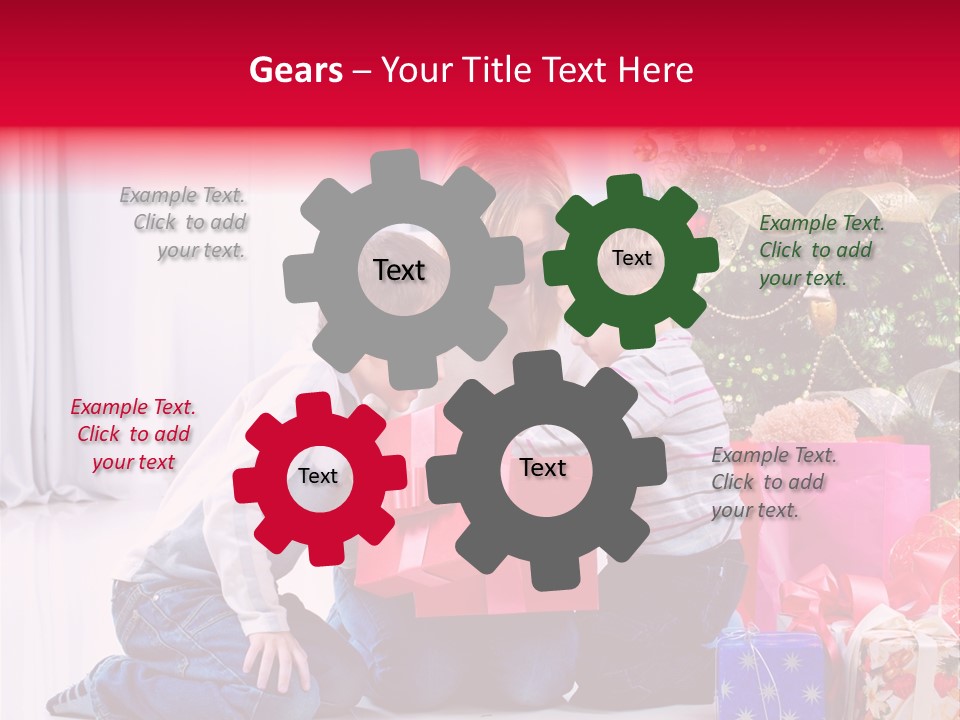 Gears – Your Title Text Here

Example Text. Click to add your text.

Text

Text

Example Text. Click to add your text.

Example Text. Click to add your text

Text

Text

Example Text. Click to add your text.